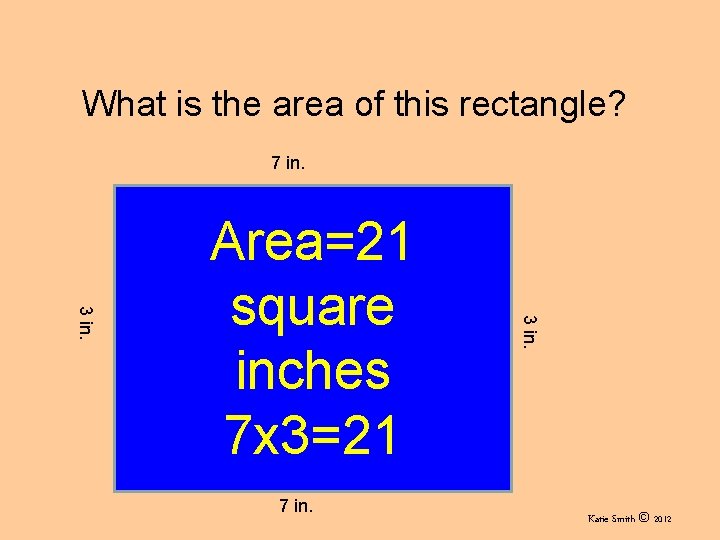 What is the area of this rectangle?

7 in.

3 in.

Area=21 square inches 7x3=21

3 in.

7 in.

Katie Smith © 2012